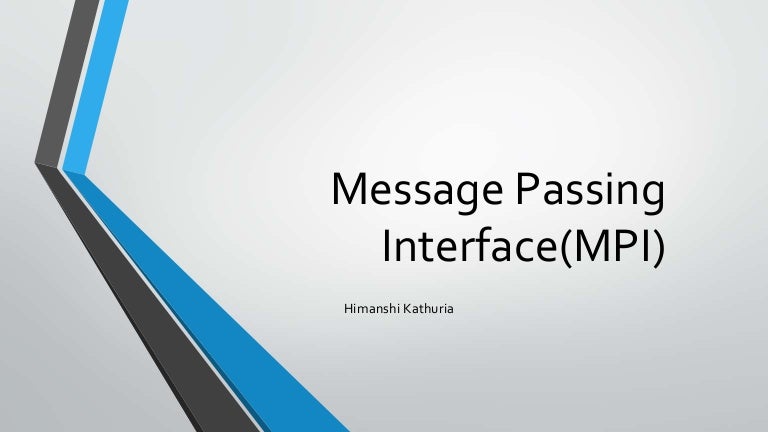 Message Passing Interface(MPI)

Himanshi Kathuria